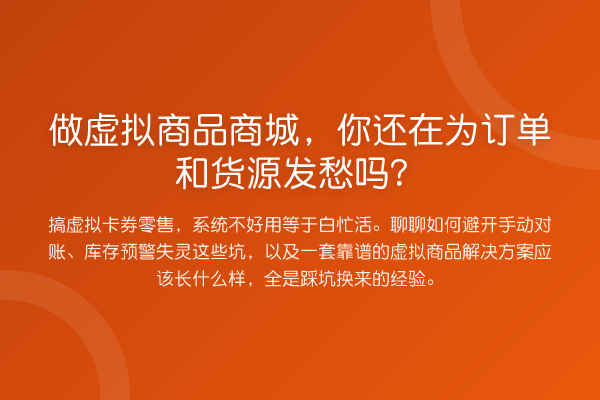 做虚拟商品商城，你还在为订单和货源发愁吗？

搞虚拟卡券零售，系统不好用等于白忙活。聊聊如何避开手动对账、库存预警失灵这些坑，以及一套靠谱的虚拟商品解决方案应该长什么样，全是踩坑换来的经验。